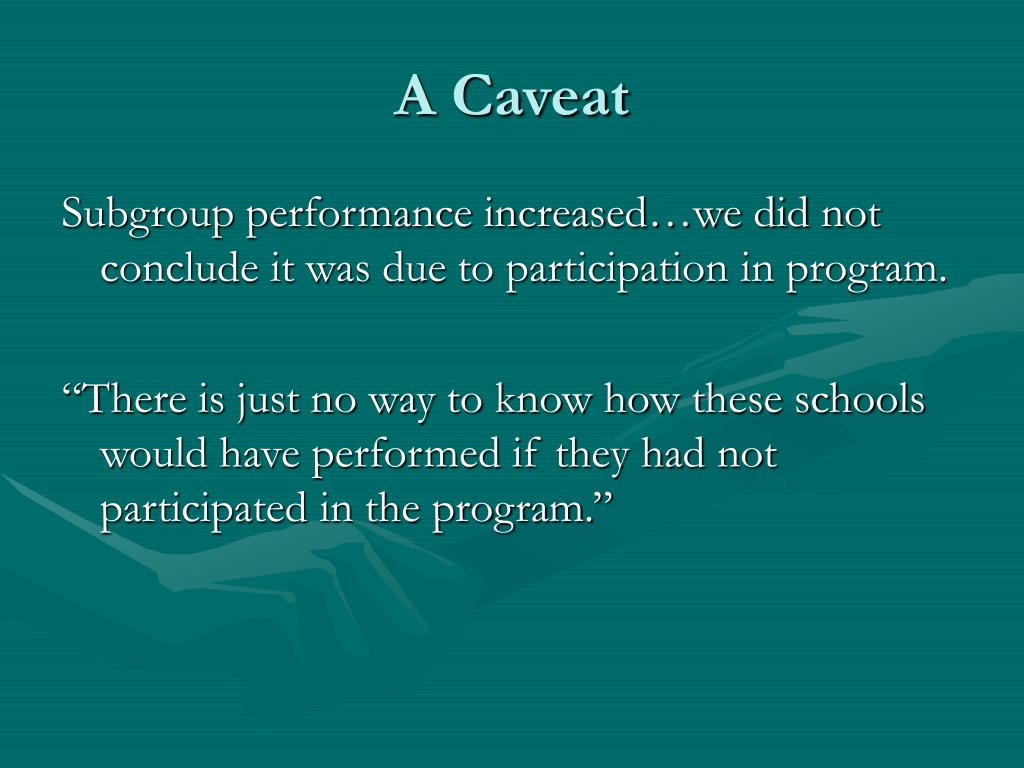 A Caveat

Subgroup performance increased…we did not conclude it was due to participation in program.

“There is just no way to know how these schools would have performed if they had not participated in the program.”